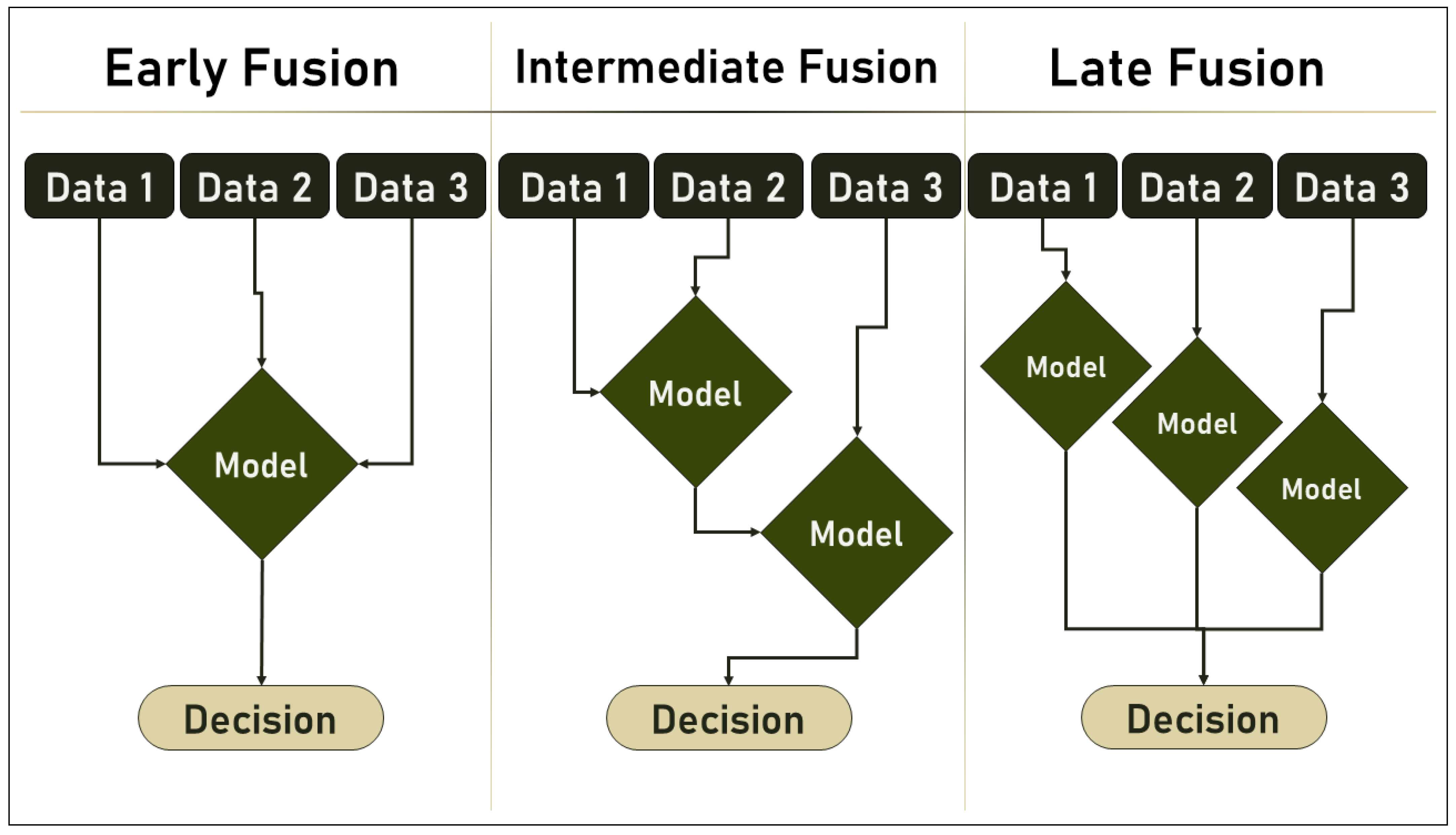 Early Fusion

Data 1 Data 2 Data 3

Model

Decision

Intermediate Fusion

Data 1 Data 2 Data 3

Model

Model

Decision

Late Fusion

Data 1 Data 2 Data 3

Model

Model

Model

Decision